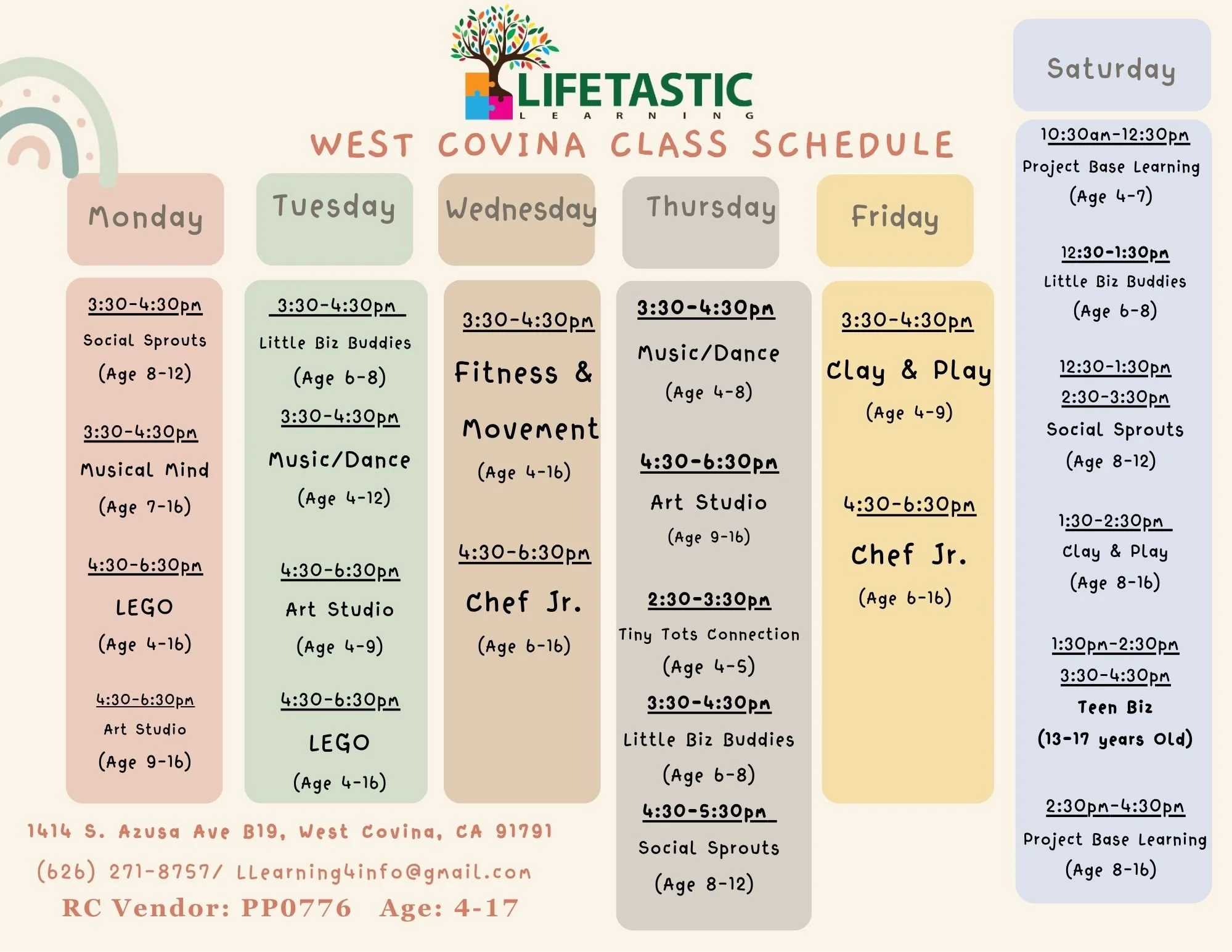 LIFETASTIC
LEARNING

WEST COVINA CLASS SCHEDULE

Monday

3:30-4:30pm
Social Sprouts
(Age 8-12)

3:30-4:30pm
Musical Mind
(Age 7-16)

4:30-6:30pm
LEGO
(Age 4-16)

4:30-6:30pm
Art Studio
(Age 9-16)

Tuesday

3:30-4:30pm
Little Biz Buddies
(Age 6-8)

3:30-4:30pm
Music/Dance
(Age 4-12)

4:30-6:30pm
Art Studio
(Age 4-9)

4:30-6:30pm
LEGO
(Age 4-16)

Wednesday

3:30-4:30pm
Fitness & Movement
(Age 4-16)

4:30-6:30pm
Chef Jr.
(Age 6-16)

Thursday

3:30-4:30pm
Music/Dance
(Age 4-8)

4:30-6:30pm
Art Studio
(Age 9-16)

2:30-3:30pm
Tiny Tots Connection
(Age 4-5)

3:30-4:30pm
Little Biz Buddies
(Age 6-8)

4:30-5:30pm
Social Sprouts
(Age 8-12)

Friday

3:30-4:30pm
Clay & Play
(Age 4-9)

4:30-6:30pm
Chef Jr.
(Age 6-16)

Saturday

10:30am-12:30pm
Project Base Learning
(Age 4-7)

12:30-1:30pm
Little Biz Buddies
(Age 6-8)

12:30-1:30pm
2:30-3:30pm
Social Sprouts
(Age 8-12)

1:30-2:30pm
Clay & Play
(Age 8-16)

1:30pm-2:30pm
3:30-4:30pm
Teen Biz
(13-17 years Old)

2:30pm-4:30pm
Project Base Learning
(Age 8-16)

1414 S. Azusa Ave B19, West Covina, CA 91791
(626) 271-8757/ LLearning4info@gmail.com
RC Vendor: PP0776 Age: 4-17